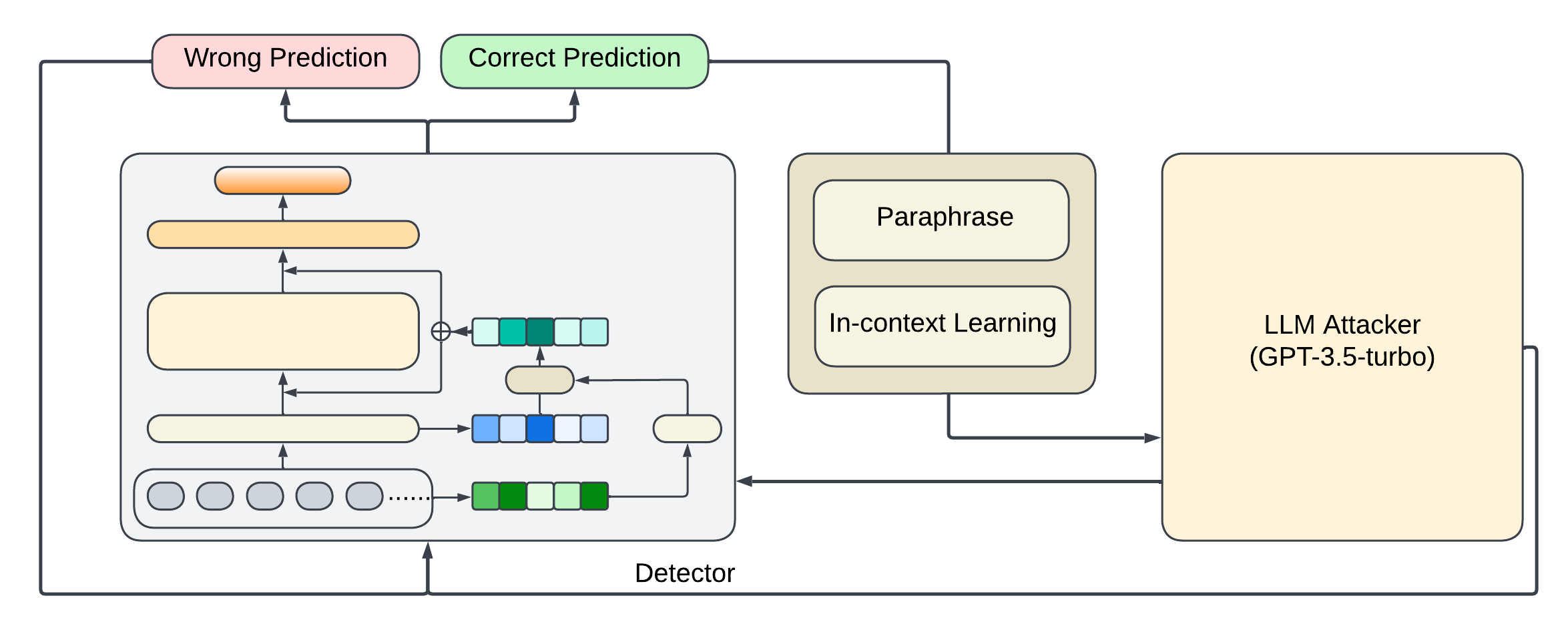 Wrong Prediction

Correct Prediction

Paraphrase

In-context Learning

LLM Attacker
(GPT-3.5-turbo)

......

Detector